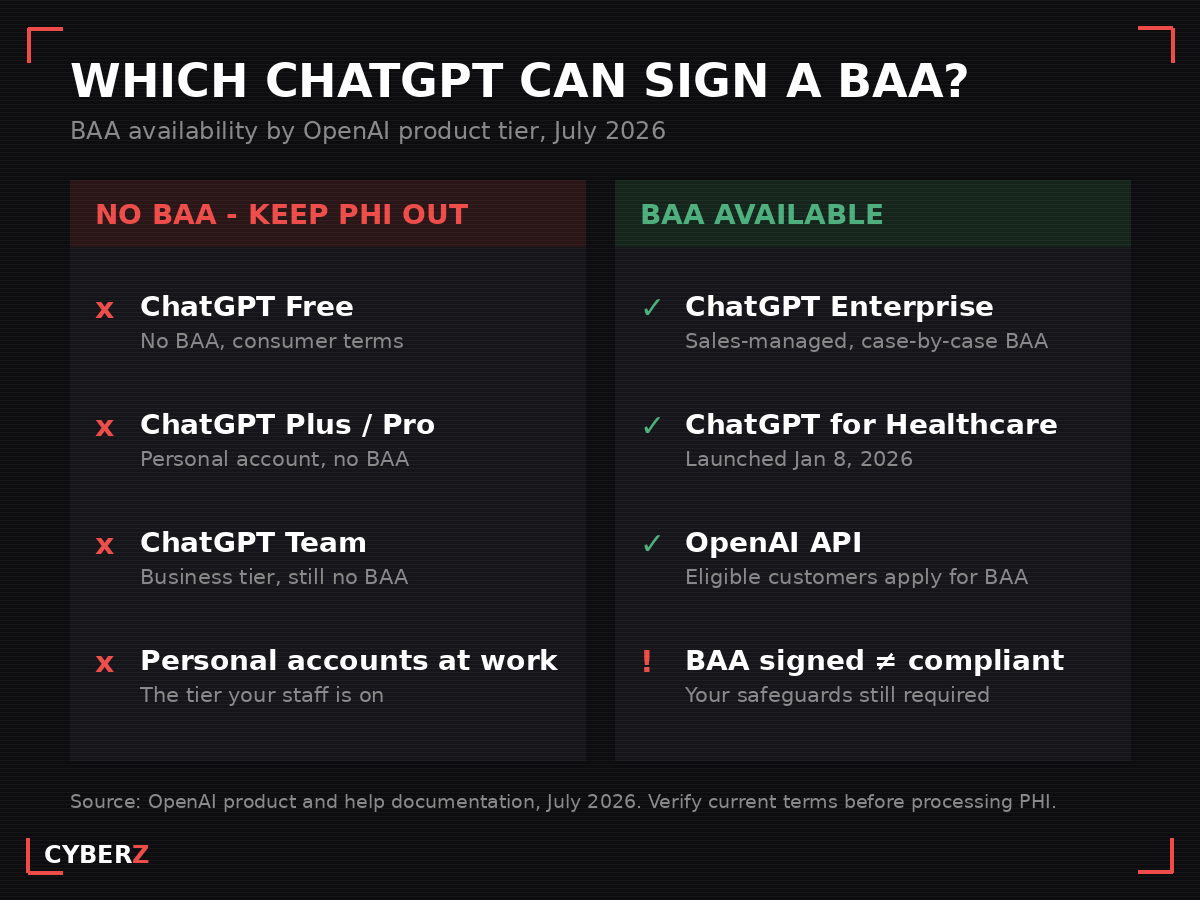 WHICH CHATGPT CAN SIGN A BAA?

BAA availability by OpenAI product tier, July 2026

NO BAA - KEEP PHI OUT

x ChatGPT Free
No BAA, consumer terms

x ChatGPT Plus / Pro
Personal account, no BAA

x ChatGPT Team
Business tier, still no BAA

x Personal accounts at work
The tier your staff is on

BAA AVAILABLE

✓ ChatGPT Enterprise
Sales-managed, case-by-case BAA

✓ ChatGPT for Healthcare
Launched Jan 8, 2026

✓ OpenAI API
Eligible customers apply for BAA

! BAA signed ≠ compliant
Your safeguards still required

Source: OpenAI product and help documentation, July 2026. Verify current terms before processing PHI.

CYBERZ